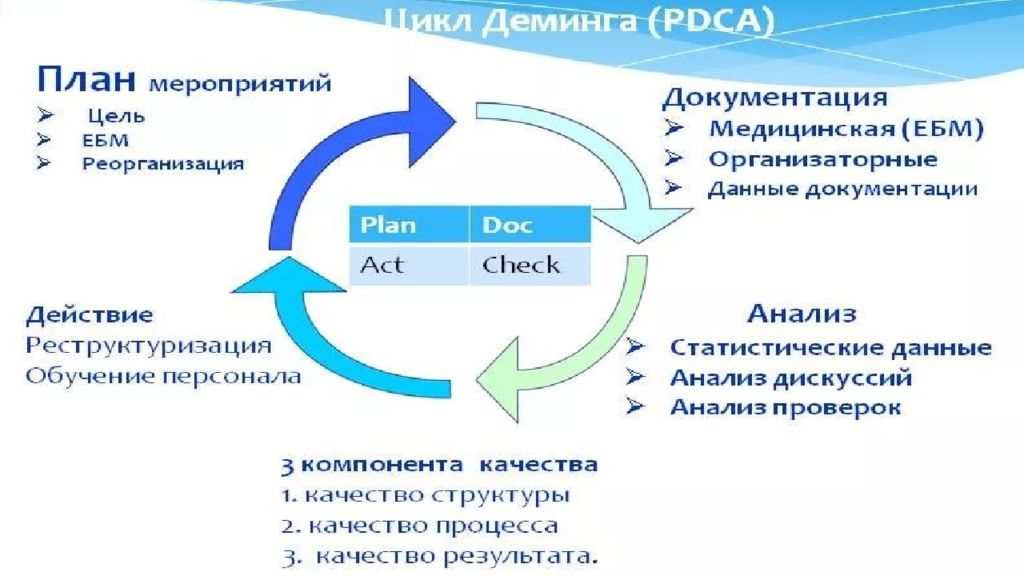 Цикл Деминга (PDCA)

План мероприятий
➢ Цель
➢ ЕБМ
➢ Реорганизация

Документация
➢ Медицинская (ЕБМ)
➢ Организаторные
➢ Данные документации

| Plan | Doc |
|---|---|
| Act | Check |

Действие
Реструктуризация
Обучение персонала

Анализ
➢ Статистические данные
➢ Анализ дискуссий
➢ Анализ проверок

3 компонента качества
1. качество структуры
2. качество процесса
3. качество результата.